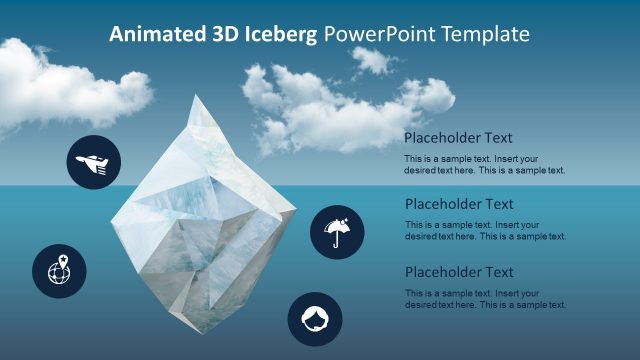 Animated 3D Iceberg PowerPoint Template

Placeholder Text

This is a sample text. Insert your desired text here. This is a sample text.

Placeholder Text

This is a sample text. Insert your desired text here. This is a sample text.

Placeholder Text

This is a sample text. Insert your desired text here. This is a sample text.